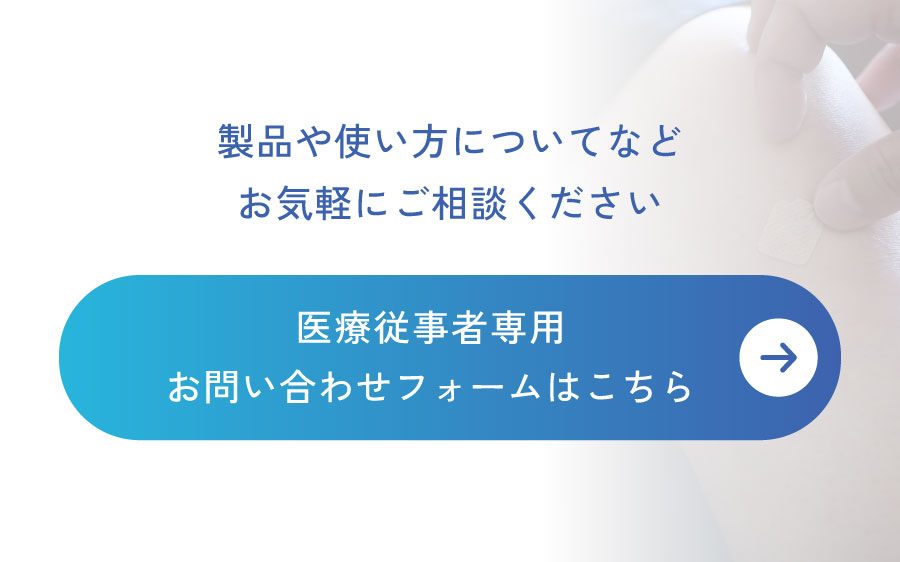 製品や使い方についてなど
お気軽にご相談ください

医療従事者専用
お問い合わせフォームはこちら